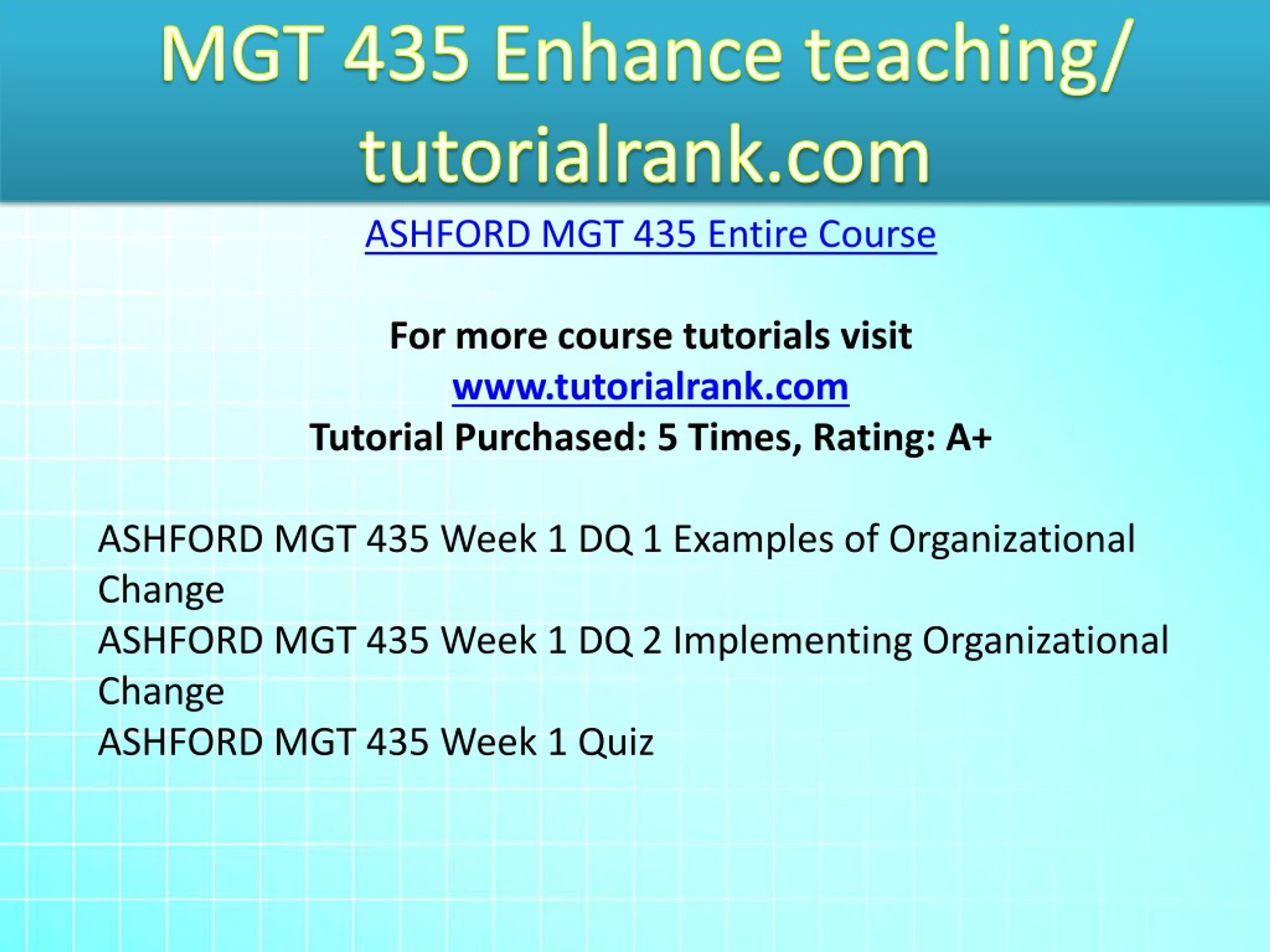 MGT 435 Enhance teaching/ tutorialrank.com

ASHFORD MGT 435 Entire Course

For more course tutorials visit
www.tutorialrank.com
Tutorial Purchased: 5 Times, Rating: A+

ASHFORD MGT 435 Week 1 DQ 1 Examples of Organizational Change
ASHFORD MGT 435 Week 1 DQ 2 Implementing Organizational Change
ASHFORD MGT 435 Week 1 Quiz